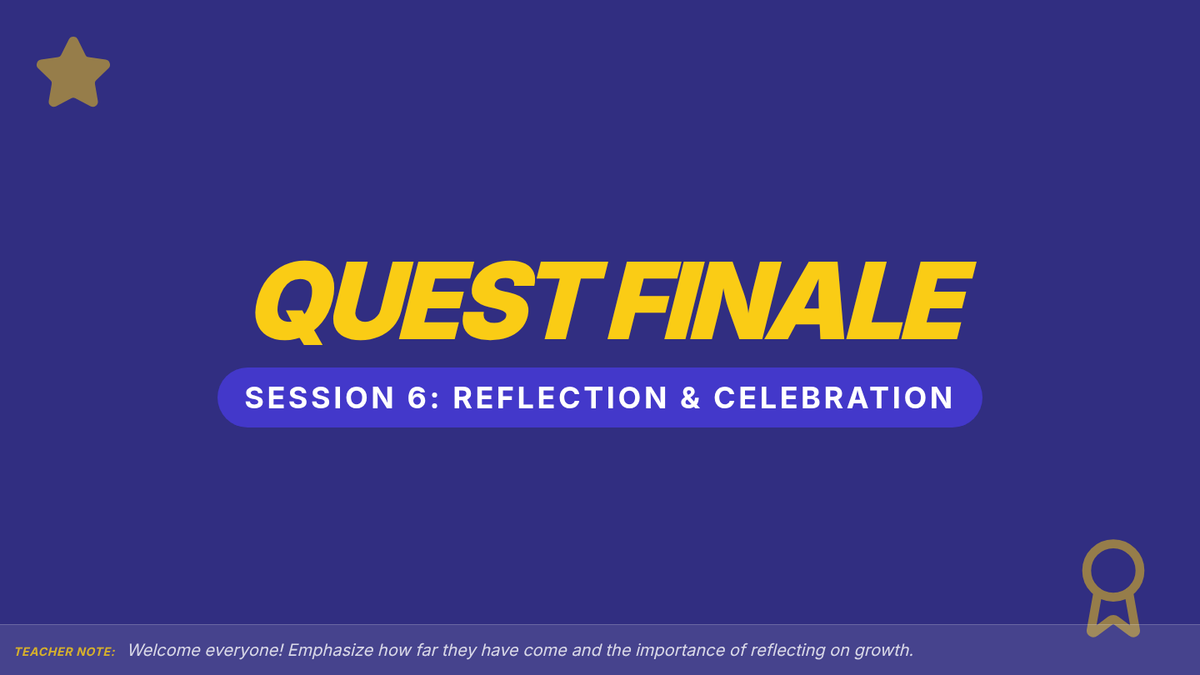 QUEST FINALE

SESSION 6: REFLECTION & CELEBRATION

TEACHER NOTE: Welcome everyone! Emphasize how far they have come and the importance of reflecting on growth.